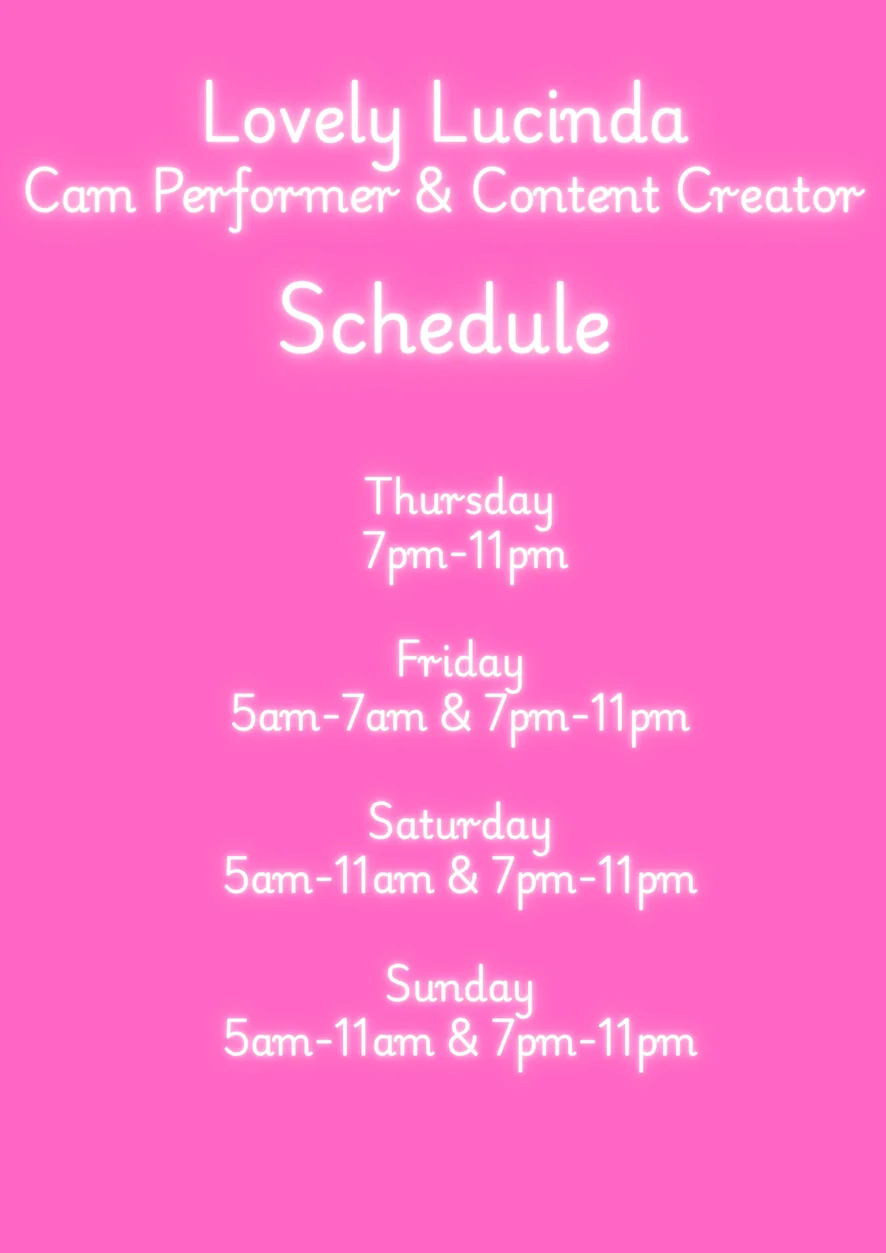 Lovely Lucinda
Cam Performer & Content Creator

Schedule

Thursday
7pm-11pm

Friday
5am-7am & 7pm-11pm

Saturday
5am-11am & 7pm-11pm

Sunday
5am-11am & 7pm-11pm